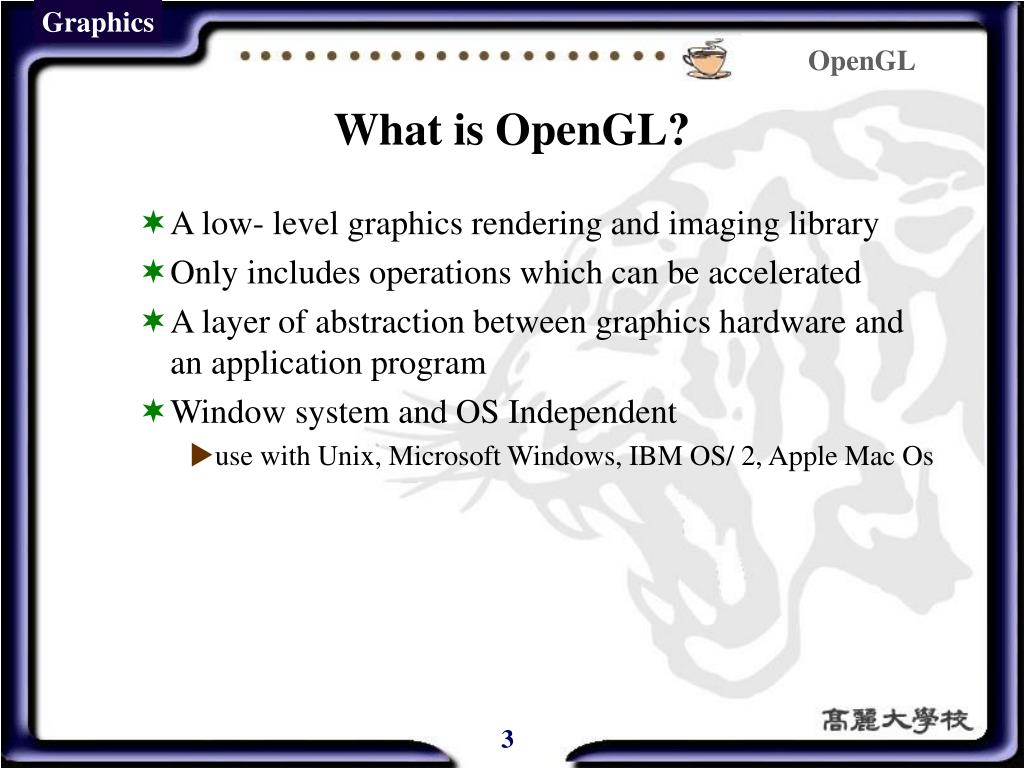 Graphics

OpenGL

What is OpenGL?

A low- level graphics rendering and imaging library

Only includes operations which can be accelerated

A layer of abstraction between graphics hardware and an application program

Window system and OS Independent

use with Unix, Microsoft Windows, IBM OS/ 2, Apple Mac Os

高麗大學校

3